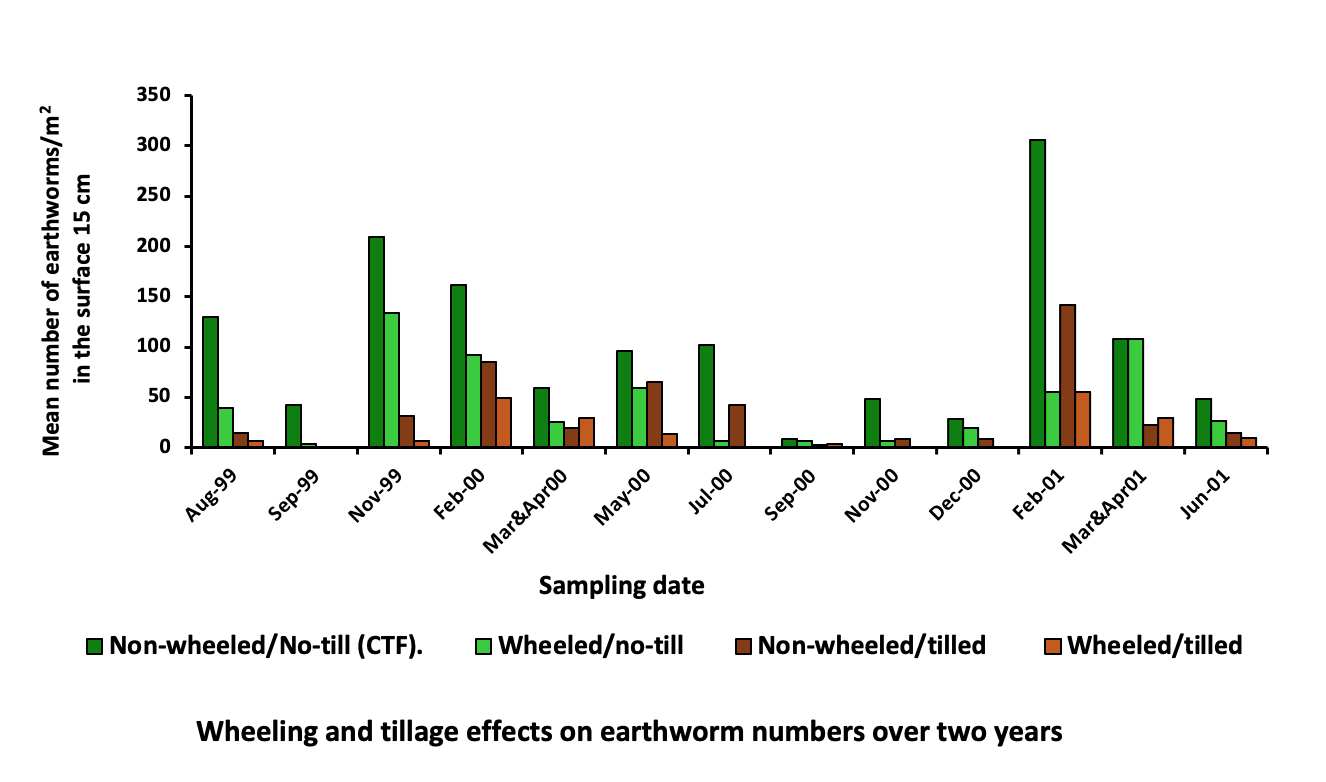 Mean number of earthworms/m² in the surface 15 cm

350
300
250
200
150
100
50
0

Aug-99
Sep-99
Nov-99
Feb-00
Mar&Apr00
May-00
Jul-00
Sep-00
Nov-00
Dec-00
Feb-01
Mar&Apr01
Jun-01

Sampling date

Non-wheeled/No-till (CTF).
Wheeled/no-till
Non-wheeled/tilled
Wheeled/tilled

Wheeling and tillage effects on earthworm numbers over two years